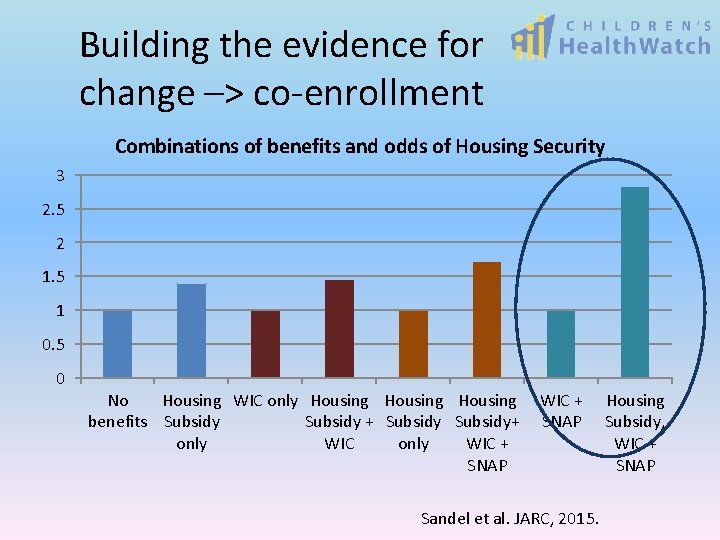 Building the evidence for change –> co-enrollment

CHILDREN'S HealthWatch

Combinations of benefits and odds of Housing Security

3
2.5
2
1.5
1
0.5
0

No benefits
Housing Subsidy only
WIC only
Housing Subsidy + WIC
Housing Subsidy only
Housing Subsidy+ WIC + SNAP
WIC + SNAP
Housing Subsidy, WIC + SNAP

Sandel et al. JARC, 2015.